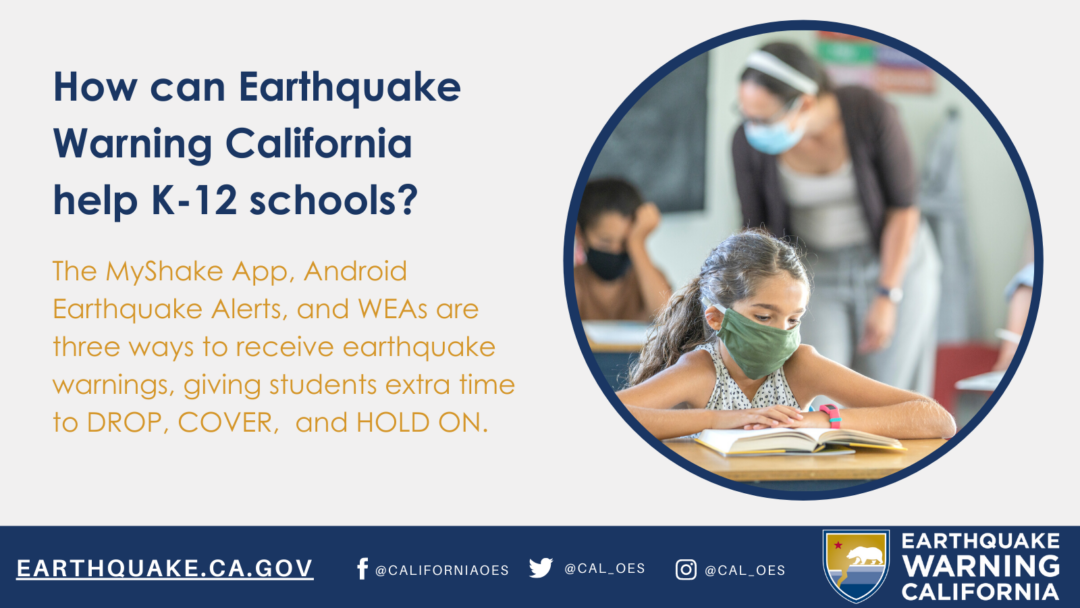 How can Earthquake Warning California help K-12 schools?

The MyShake App, Android Earthquake Alerts, and WEAs are three ways to receive earthquake warnings, giving students extra time to DROP, COVER, and HOLD ON.

EARTHQUAKE.CA.GOV

@CALIFORNIAOES

@CAL_OES

@CAL_OES

EARTHQUAKE
WARNING
CALIFORNIA